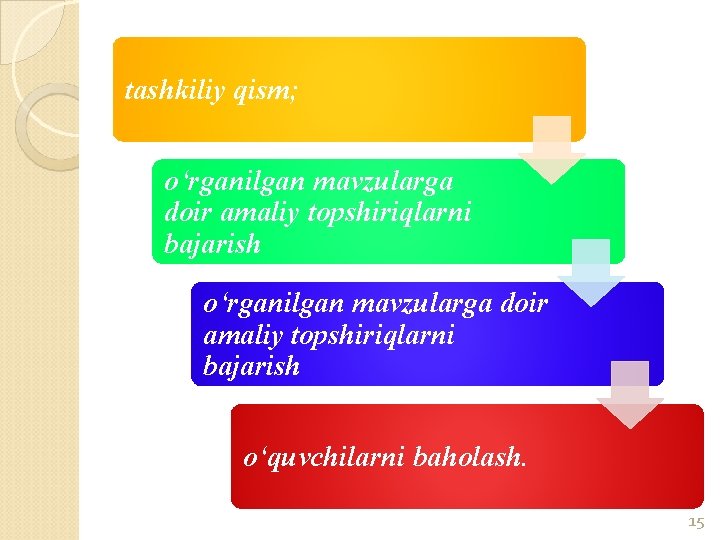 tashkiliy qism;

o‘rganilgan mavzularga doir amaliy topshiriqlarni bajarish

o‘rganilgan mavzularga doir amaliy topshiriqlarni bajarish

o‘quvchilarni baholash.

15